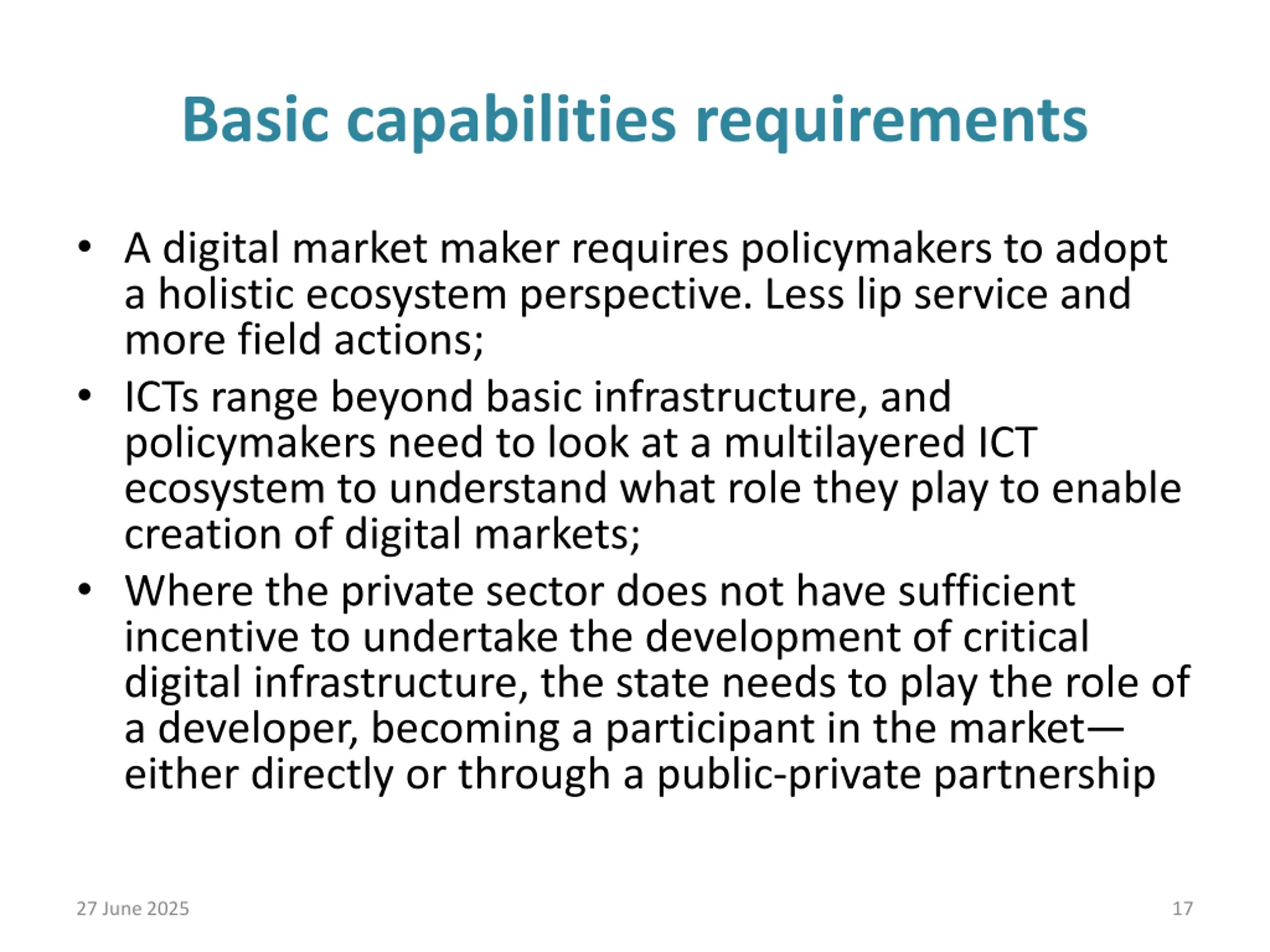 Basic capabilities requirements

• A digital market maker requires policymakers to adopt a holistic ecosystem perspective. Less lip service and more field actions;
• ICTs range beyond basic infrastructure, and policymakers need to look at a multilayered ICT ecosystem to understand what role they play to enable creation of digital markets;
• Where the private sector does not have sufficient incentive to undertake the development of critical digital infrastructure, the state needs to play the role of a developer, becoming a participant in the market—either directly or through a public-private partnership

27 June 2025

17